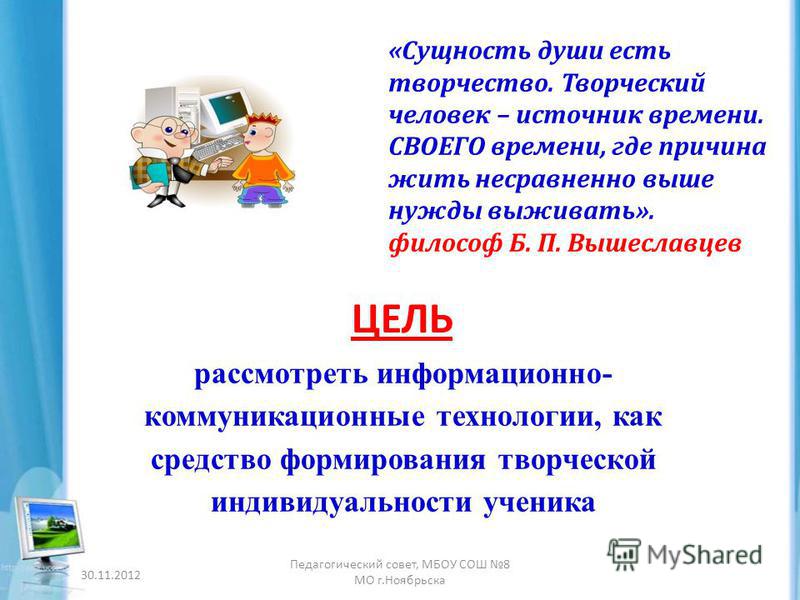 «Сущность души есть творчество. Творческий человек – источник времени. СВОЕГО времени, где причина жить несравненно выше нужды выживать».
философ Б. П. Вышеславцев

ЦЕЛЬ

рассмотреть информационно-коммуникационные технологии, как средство формирования творческой индивидуальности ученика

30.11.2012

Педагогический совет, МБОУ СОШ №8 МО г.Ноябрьска

MyShared